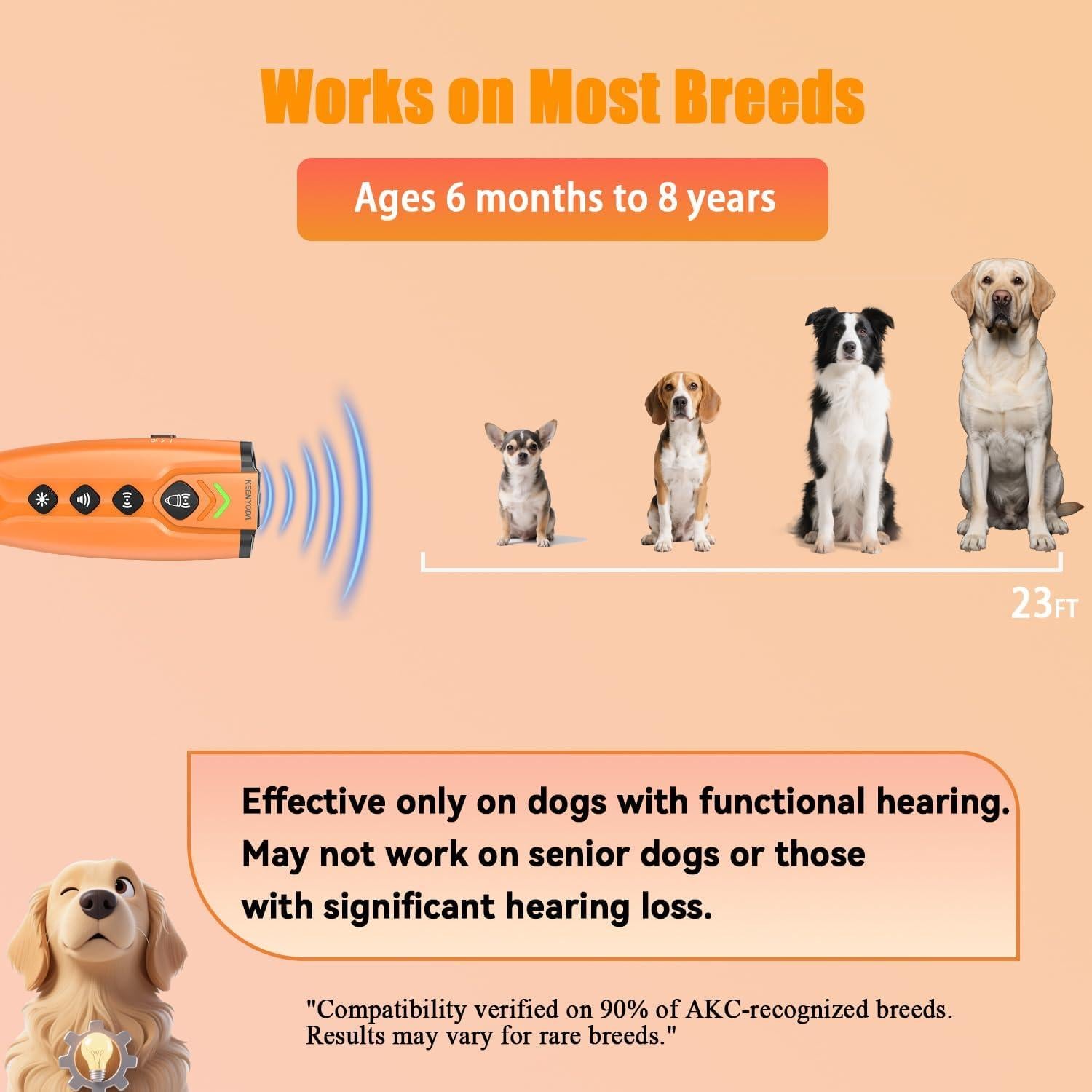 Works on Most Breeds

Ages 6 months to 8 years

KEENYODA

23FT

Effective only on dogs with functional hearing. May not work on senior dogs or those with significant hearing loss.

"Compatibility verified on 90% of AKC-recognized breeds. Results may vary for rare breeds."